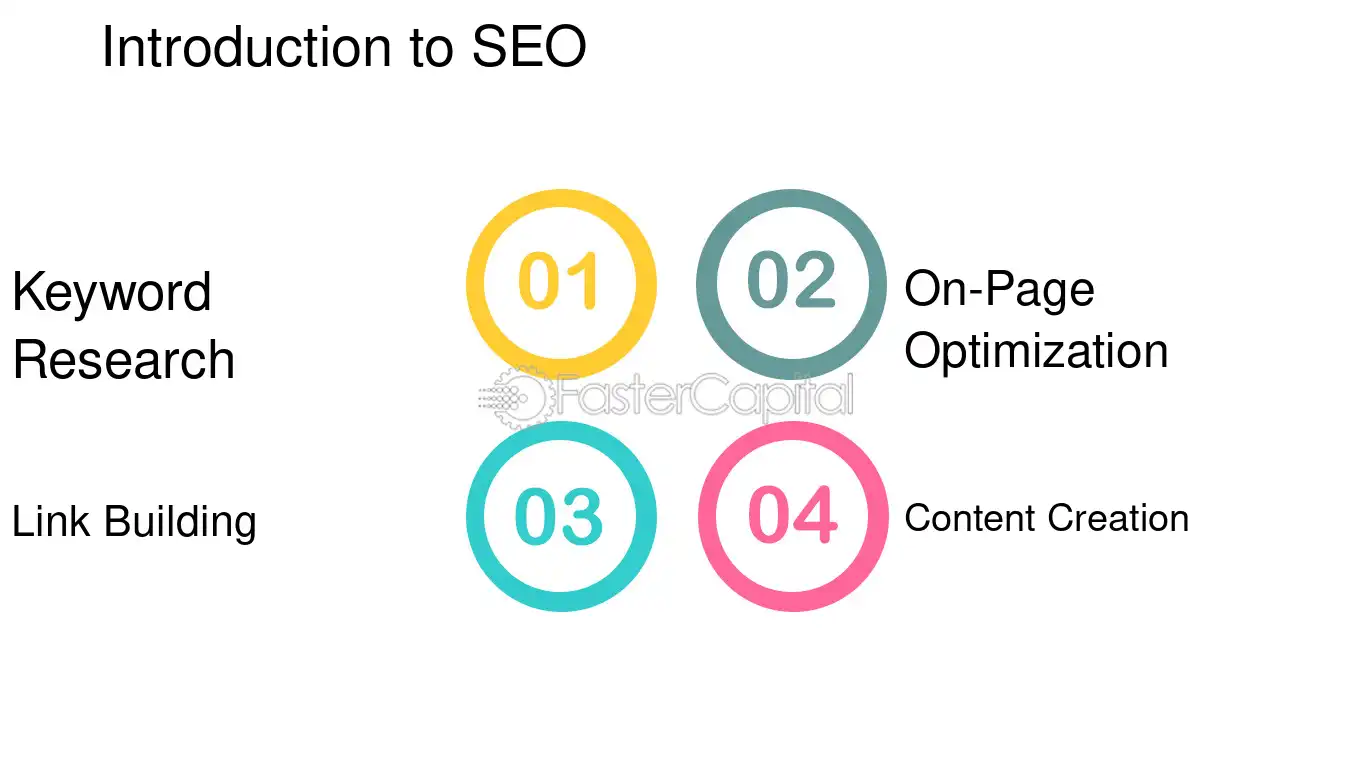 Introduction to SEO

Keyword Research

01

02

On-Page Optimization

FasterCapital

Link Building

03

04

Content Creation